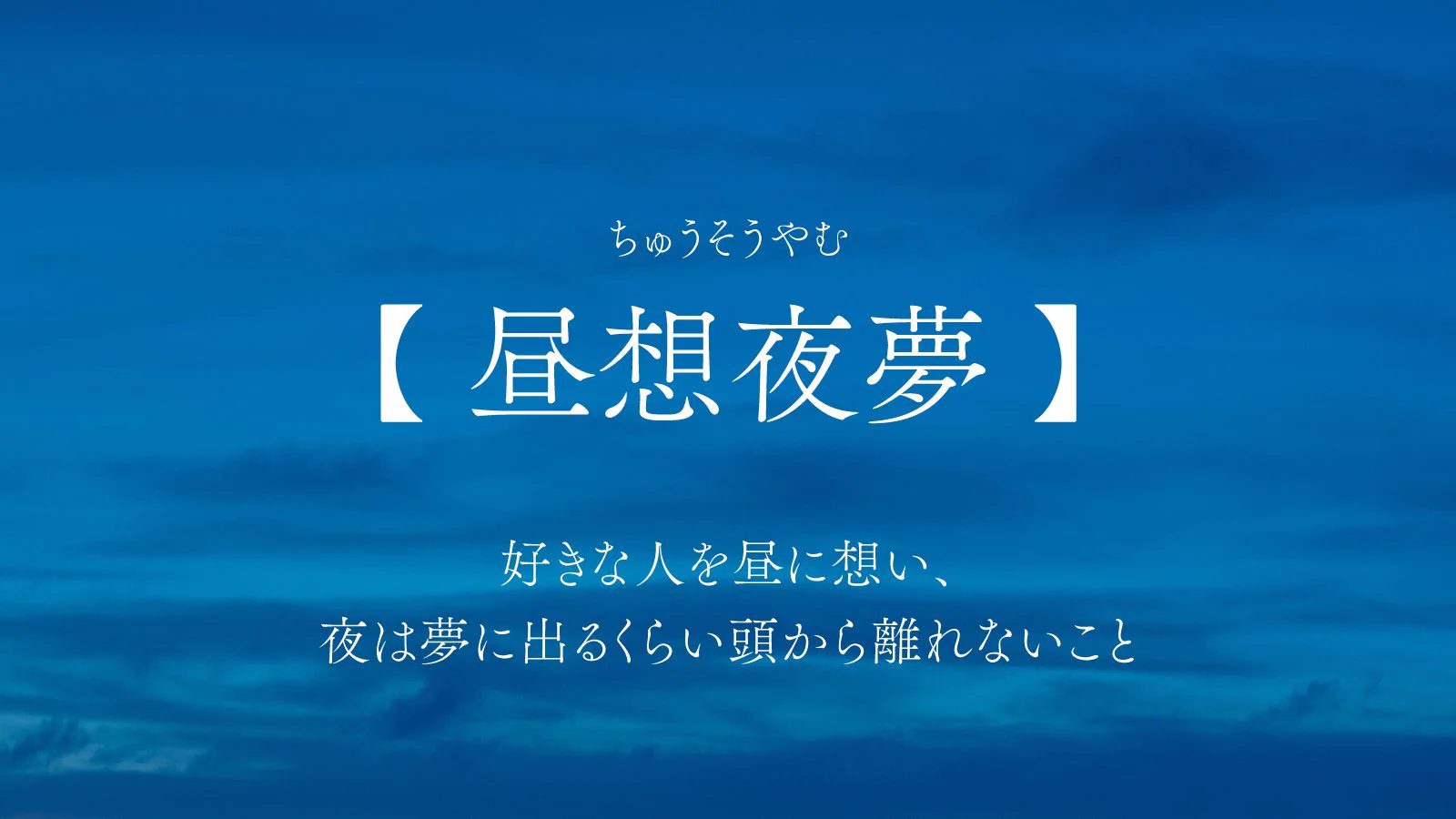 ちゅうそうやむ

【 昼想夜夢 】

好きな人を昼に想い、
夜は夢に出るくらい頭から離れないこと